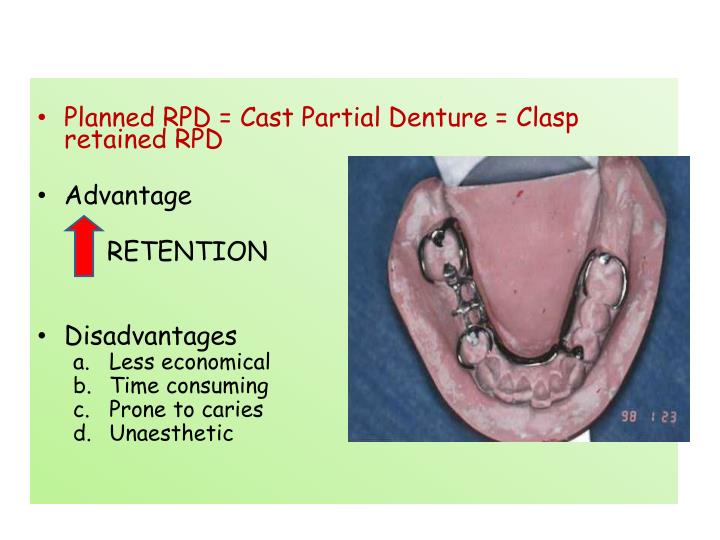 • Planned RPD = Cast Partial Denture = Clasp retained RPD

• Advantage

RETENTION

• Disadvantages
a. Less economical
b. Time consuming
c. Prone to caries
d. Unaesthetic

98 1 23